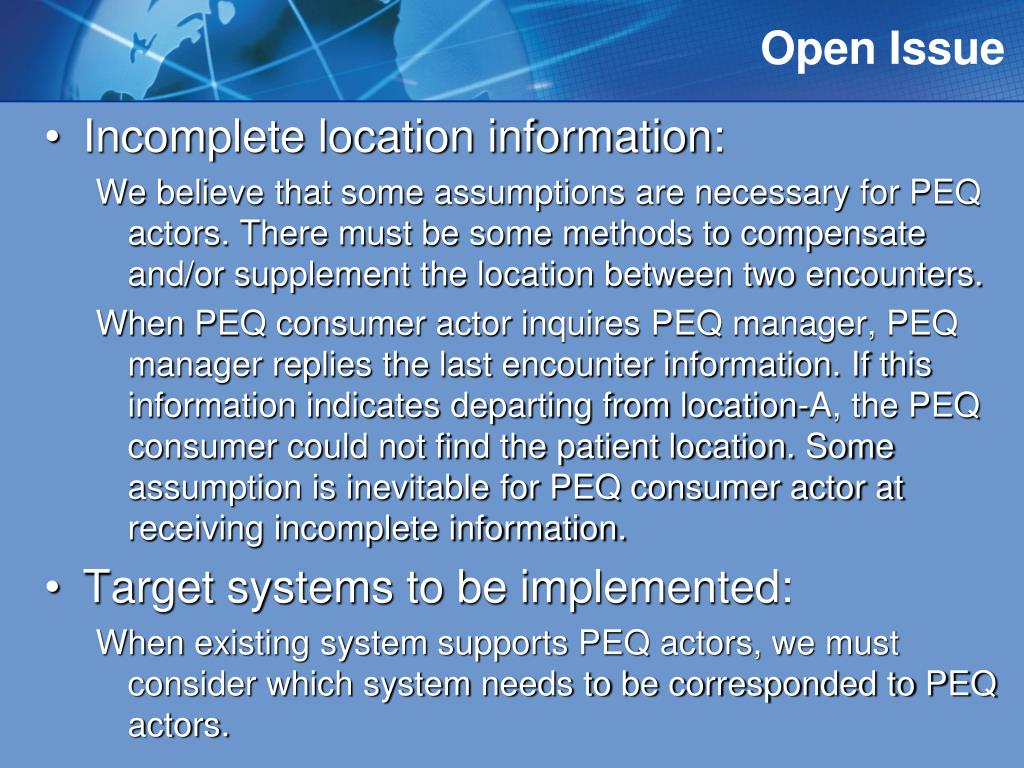 Open Issue

• Incomplete location information:

We believe that some assumptions are necessary for PEQ actors. There must be some methods to compensate and/or supplement the location between two encounters.

When PEQ consumer actor inquires PEQ manager, PEQ manager replies the last encounter information. If this information indicates departing from location-A, the PEQ consumer could not find the patient location. Some assumption is inevitable for PEQ consumer actor at receiving incomplete information.

• Target systems to be implemented:

When existing system supports PEQ actors, we must consider which system needs to be corresponded to PEQ actors.